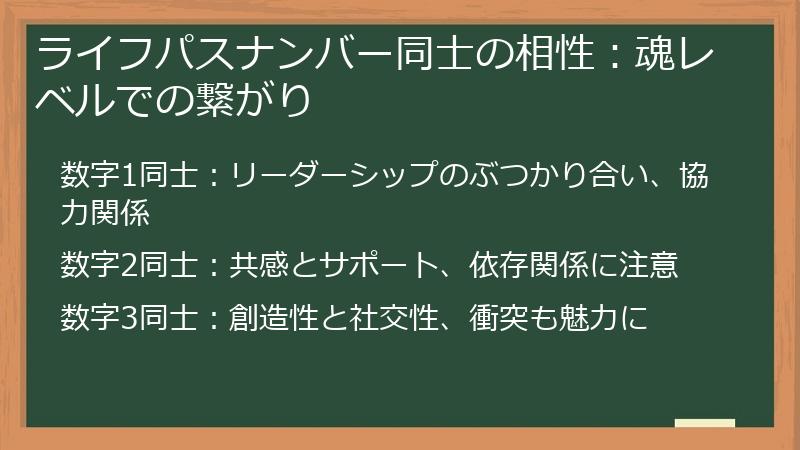 ライフパスナンバー同士の相性：魂レベルでの繋がり

数字1同士：リーダーシップのぶつかり合い、協力関係

数字2同士：共感とサポート、依存関係に注意

数字3同士：創造性と社交性、衝突も魅力に